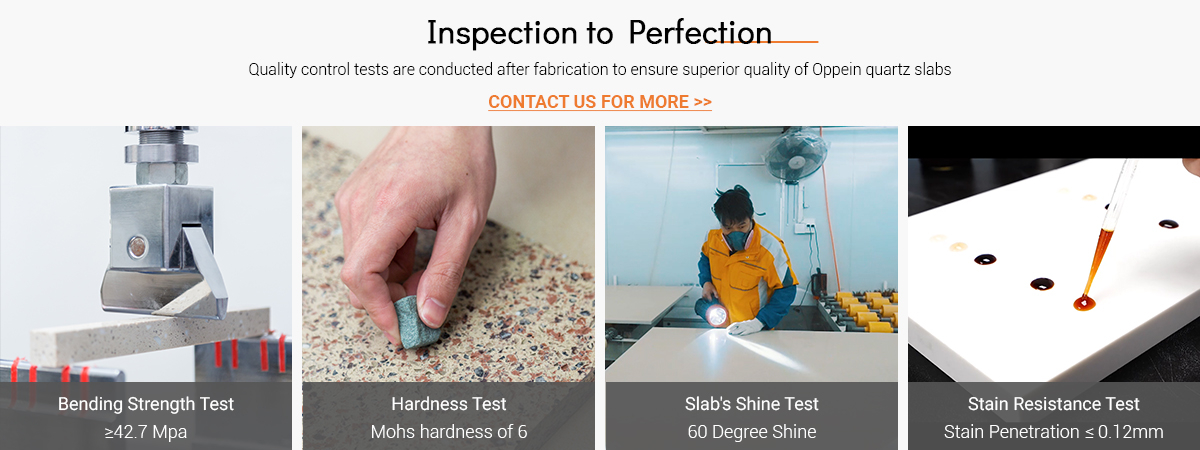 Inspection to Perfection

Quality control tests are conducted after fabrication to ensure superior quality of Oppein quartz slabs

CONTACT US FOR MORE >>

Bending Strength Test
≥42.7 Mpa

Hardness Test
Mohs hardness of 6

Slab's Shine Test
60 Degree Shine

Stain Resistance Test
Stain Penetration ≤ 0.12mm